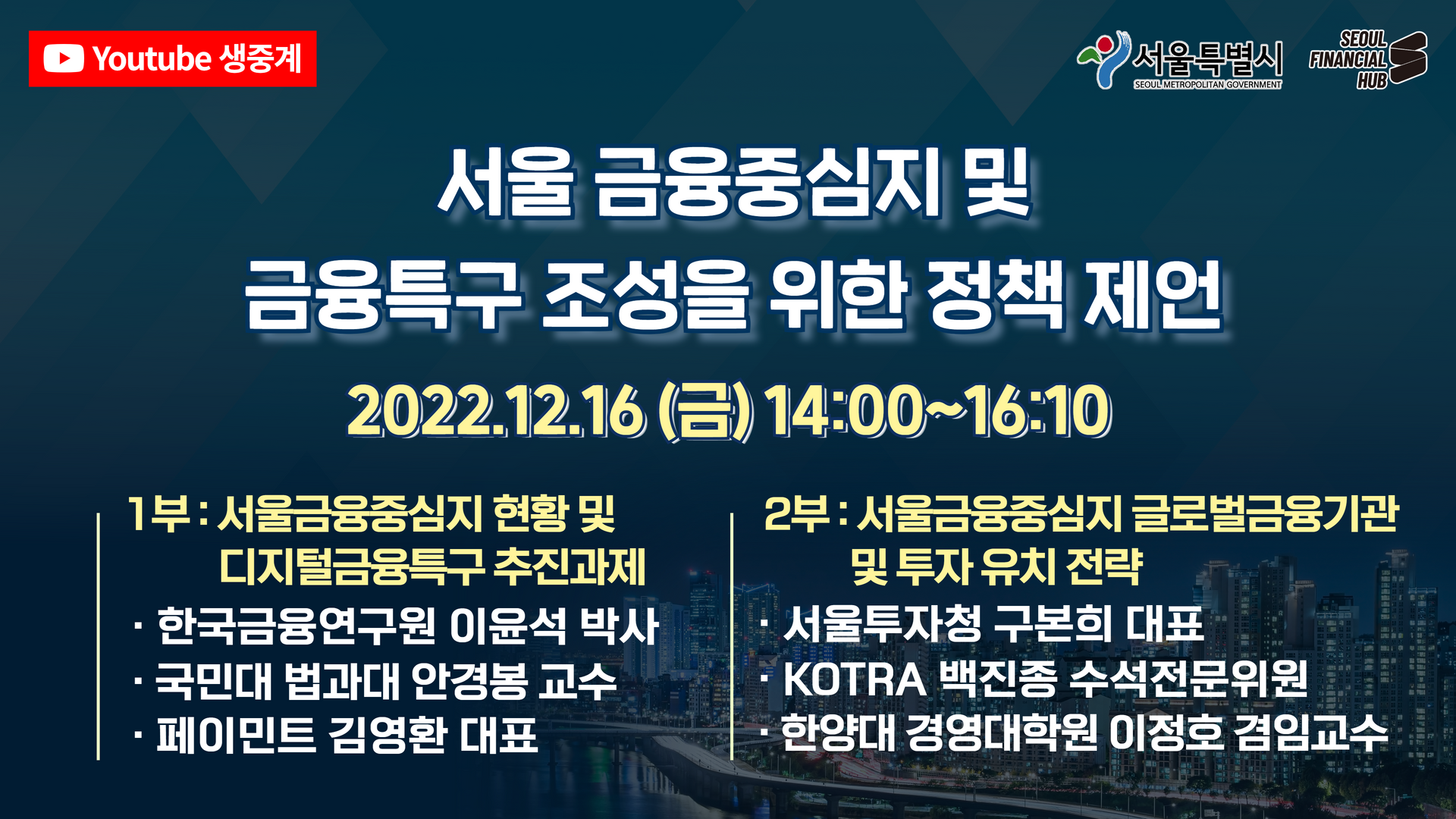 Youtube 생중계

서울특별시
SEOUL METROPOLITAN GOVERNMENT

SEOUL FINANCIAL HUB

서울 금융중심지 및
금융특구 조성을 위한 정책 제언

2022.12.16 (금) 14:00~16:10

1부 : 서울금융중심지 현황 및 디지털금융특구 추진과제
· 한국금융연구원 이윤석 박사
· 국민대 법과대 안경봉 교수
· 페이민트 김영환 대표

2부 : 서울금융중심지 글로벌금융기관 및 투자 유치 전략
· 서울투자청 구본희 대표
· KOTRA 백진종 수석전문위원
· 한양대 경영대학원 이정호 겸임교수